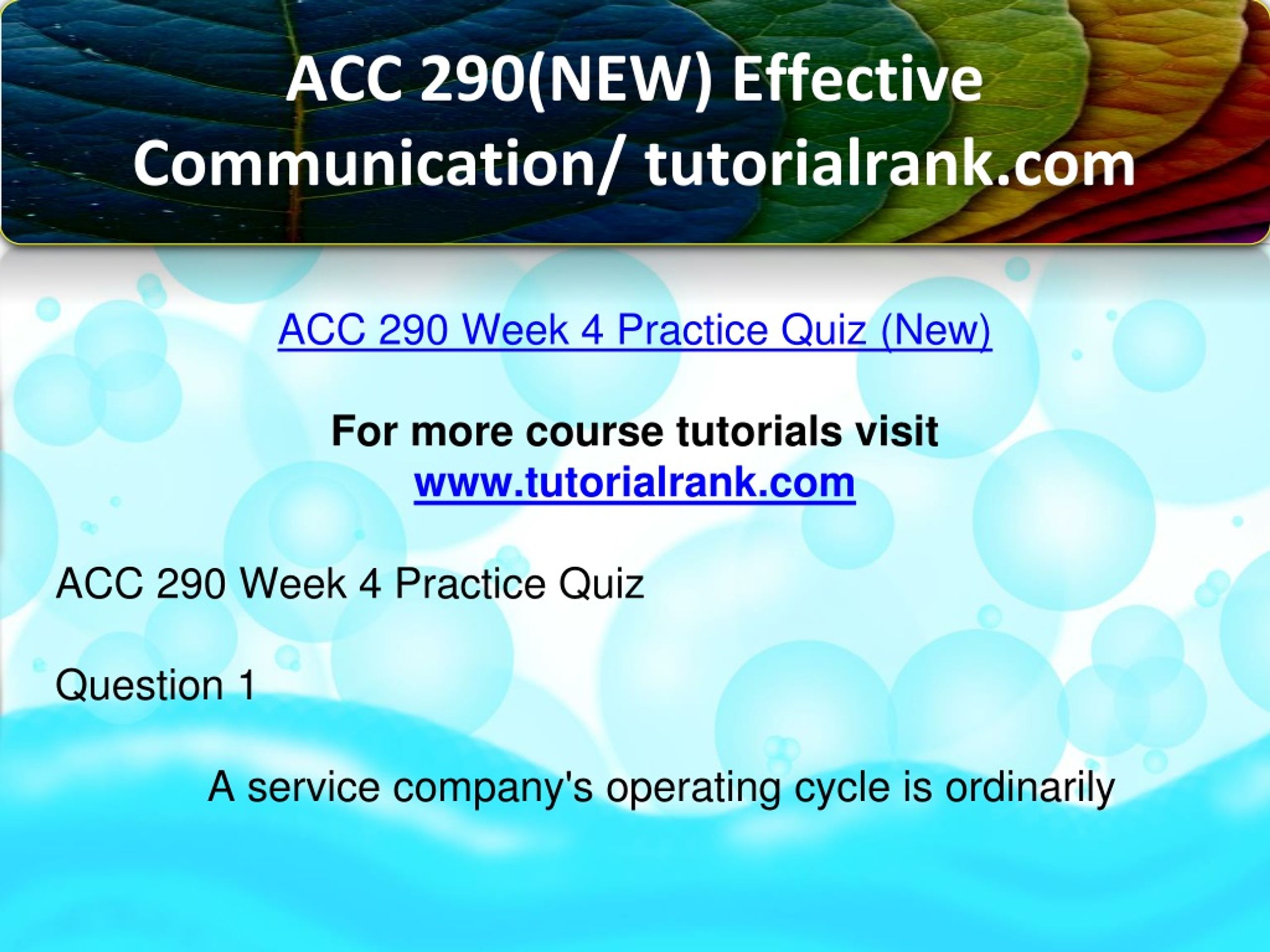 ACC 290(NEW) Effective Communication/ tutorialrank.com

ACC 290 Week 4 Practice Quiz (New)

For more course tutorials visit
www.tutorialrank.com

ACC 290 Week 4 Practice Quiz

Question 1

A service company's operating cycle is ordinarily